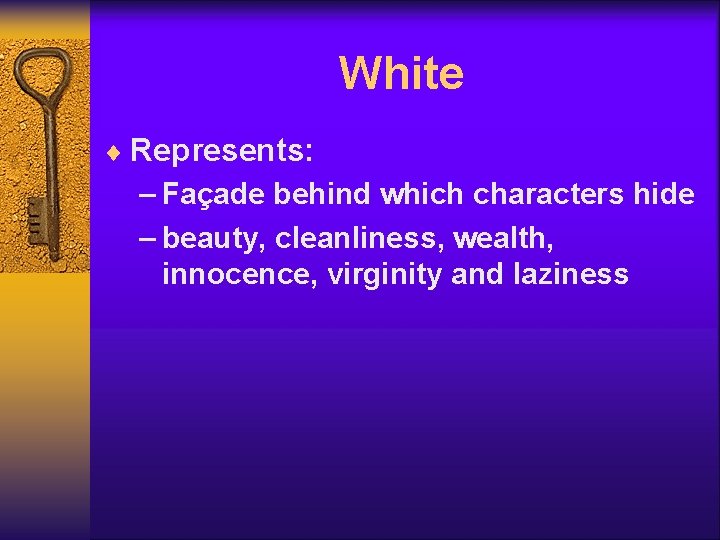 White

♦ Represents:
– Façade behind which characters hide
– beauty, cleanliness, wealth, innocence, virginity and laziness